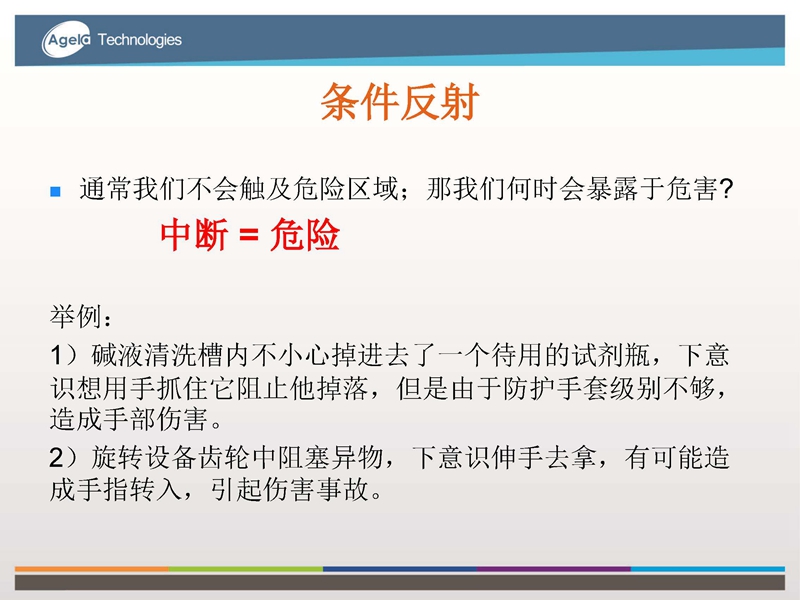 Agela Technologies

条件反射

通常我们不会触及危险区域；那我们何时会暴露于危害?

中断 = 危险

举例：

1）碱液清洗槽内不小心掉进去了一个待用的试剂瓶，下意识想用手抓住它阻止他掉落，但是由于防护手套级别不够，造成手部伤害。

2）旋转设备齿轮中阻塞异物，下意识伸手去拿，有可能造成手指转入，引起伤害事故。